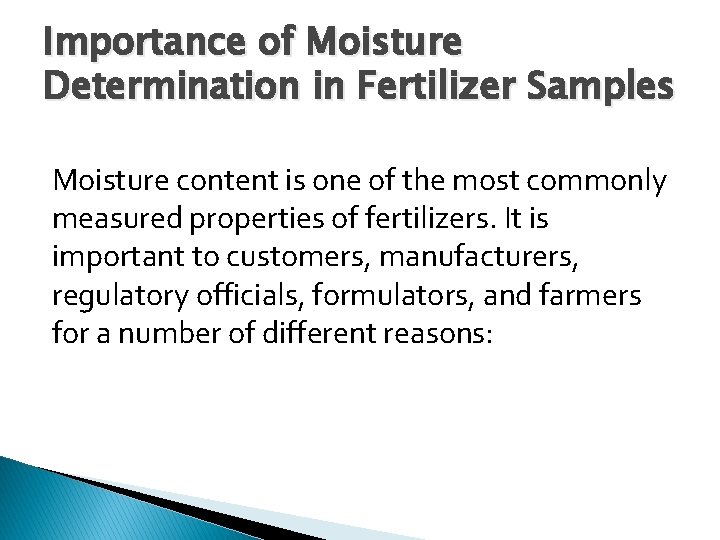 Importance of Moisture Determination in Fertilizer Samples

Moisture content is one of the most commonly measured properties of fertilizers. It is important to customers, manufacturers, regulatory officials, formulators, and farmers for a number of different reasons: